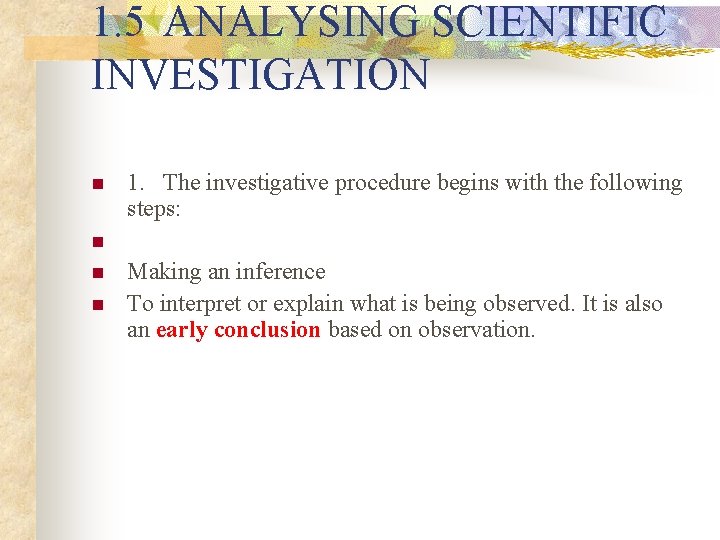 1.5 ANALYSING SCIENTIFIC INVESTIGATION

1. The investigative procedure begins with the following steps:

Making an inference

To interpret or explain what is being observed. It is also an early conclusion based on observation.